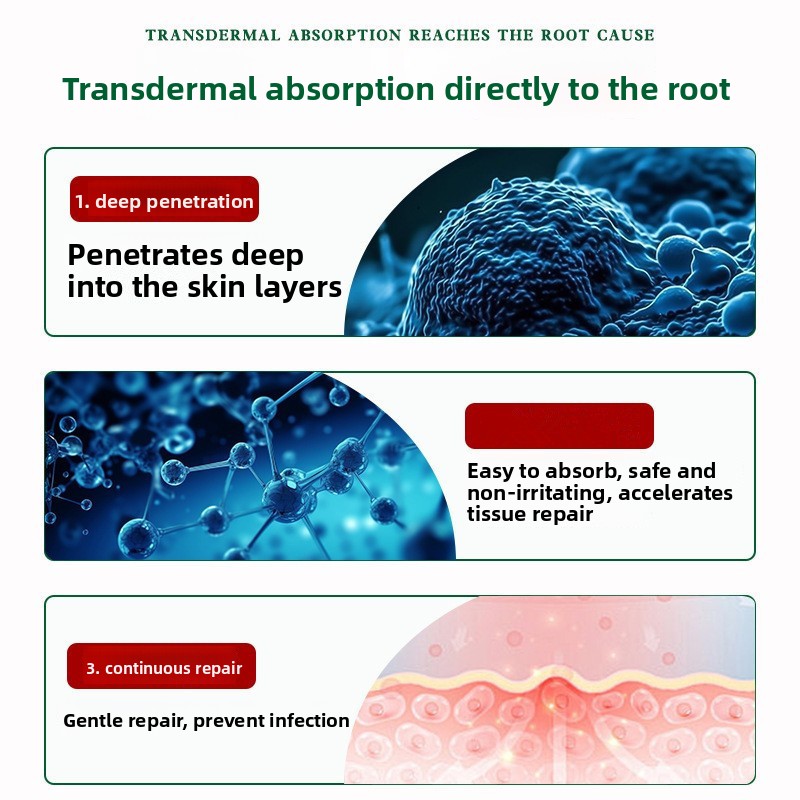 TRANSDERMAL ABSORPTION REACHES THE ROOT CAUSE

Transdermal absorption directly to the root

1. deep penetration

Penetrates deep into the skin layers

Easy to absorb, safe and non-irritating, accelerates tissue repair

3. continuous repair

Gentle repair, prevent infection